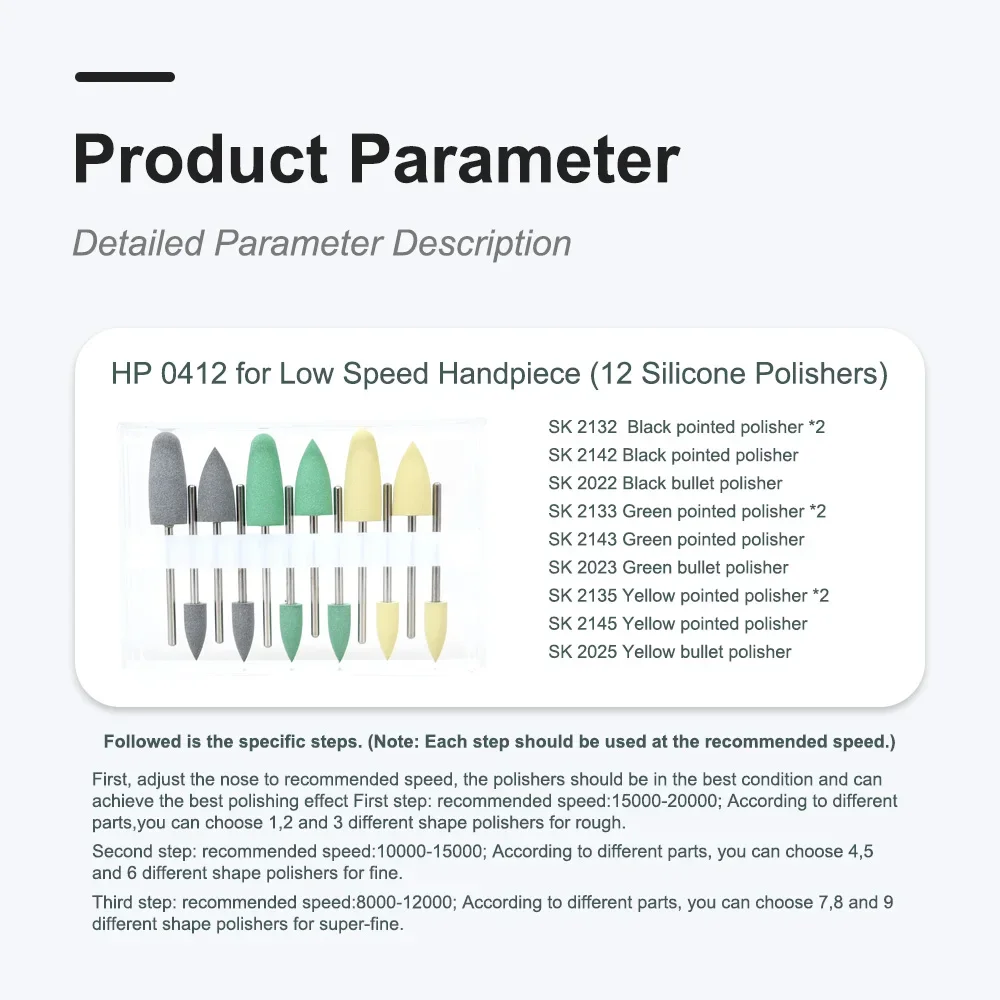 Product Parameter

Detailed Parameter Description

HP 0412 for Low Speed Handpiece (12 Silicone Polishers)

SK 2132 Black pointed polisher *2
SK 2142 Black pointed polisher
SK 2022 Black bullet polisher
SK 2133 Green pointed polisher *2
SK 2143 Green pointed polisher
SK 2023 Green bullet polisher
SK 2135 Yellow pointed polisher *2
SK 2145 Yellow pointed polisher
SK 2025 Yellow bullet polisher

Followed is the specific steps. (Note: Each step should be used at the recommended speed.)

First, adjust the nose to recommended speed, the polishers should be in the best condition and can achieve the best polishing effect First step: recommended speed:15000-20000; According to different parts,you can choose 1,2 and 3 different shape polishers for rough.

Second step: recommended speed:10000-15000; According to different parts, you can choose 4,5 and 6 different shape polishers for fine.

Third step: recommended speed:8000-12000; According to different parts, you can choose 7,8 and 9 different shape polishers for super-fine.